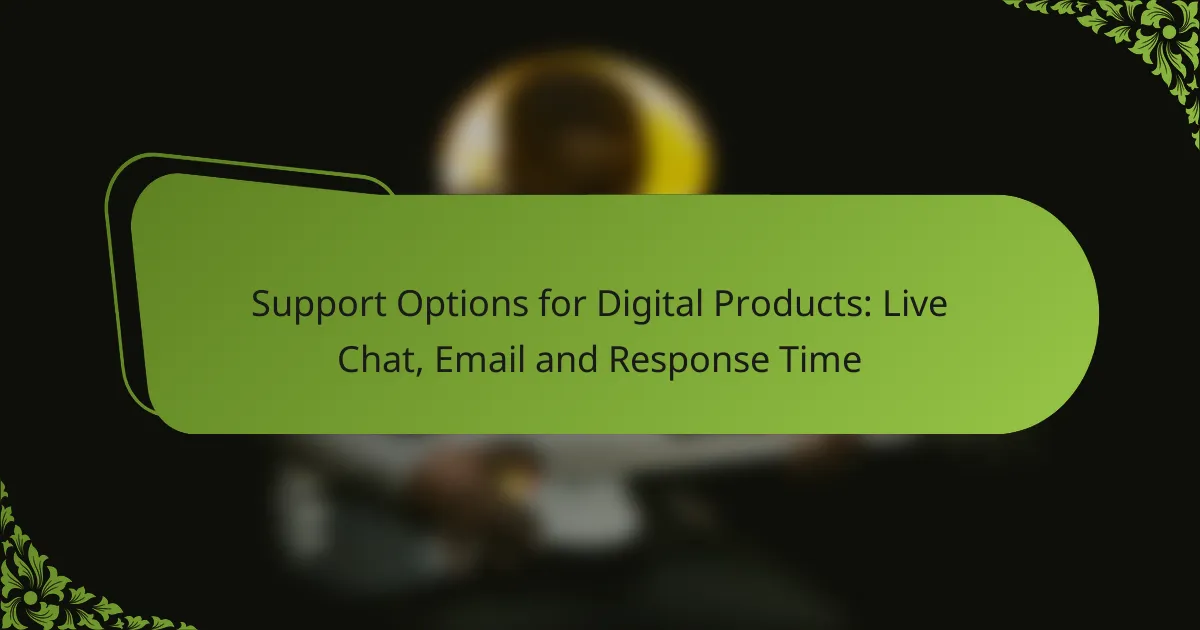 Support Options for Digital Products: Live Chat, Email and Response Time